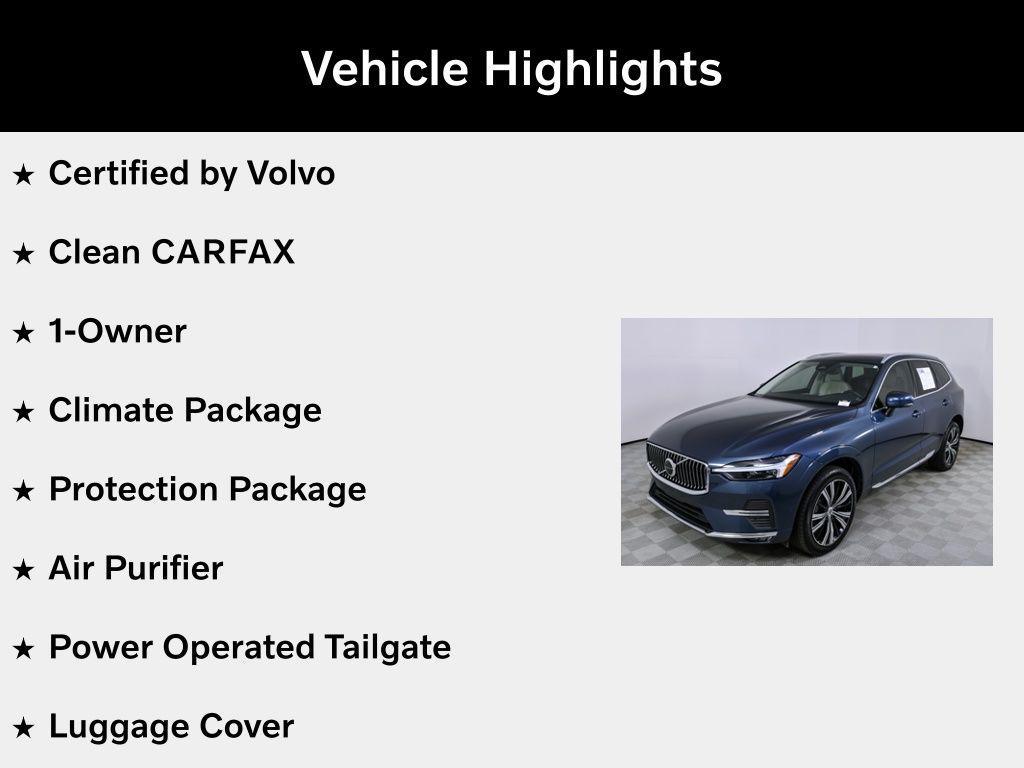 Vehicle Highlights

★ Certified by Volvo

★ Clean CARFAX

★ 1-Owner

★ Climate Package

★ Protection Package

★ Air Purifier

★ Power Operated Tailgate

★ Luggage Cover